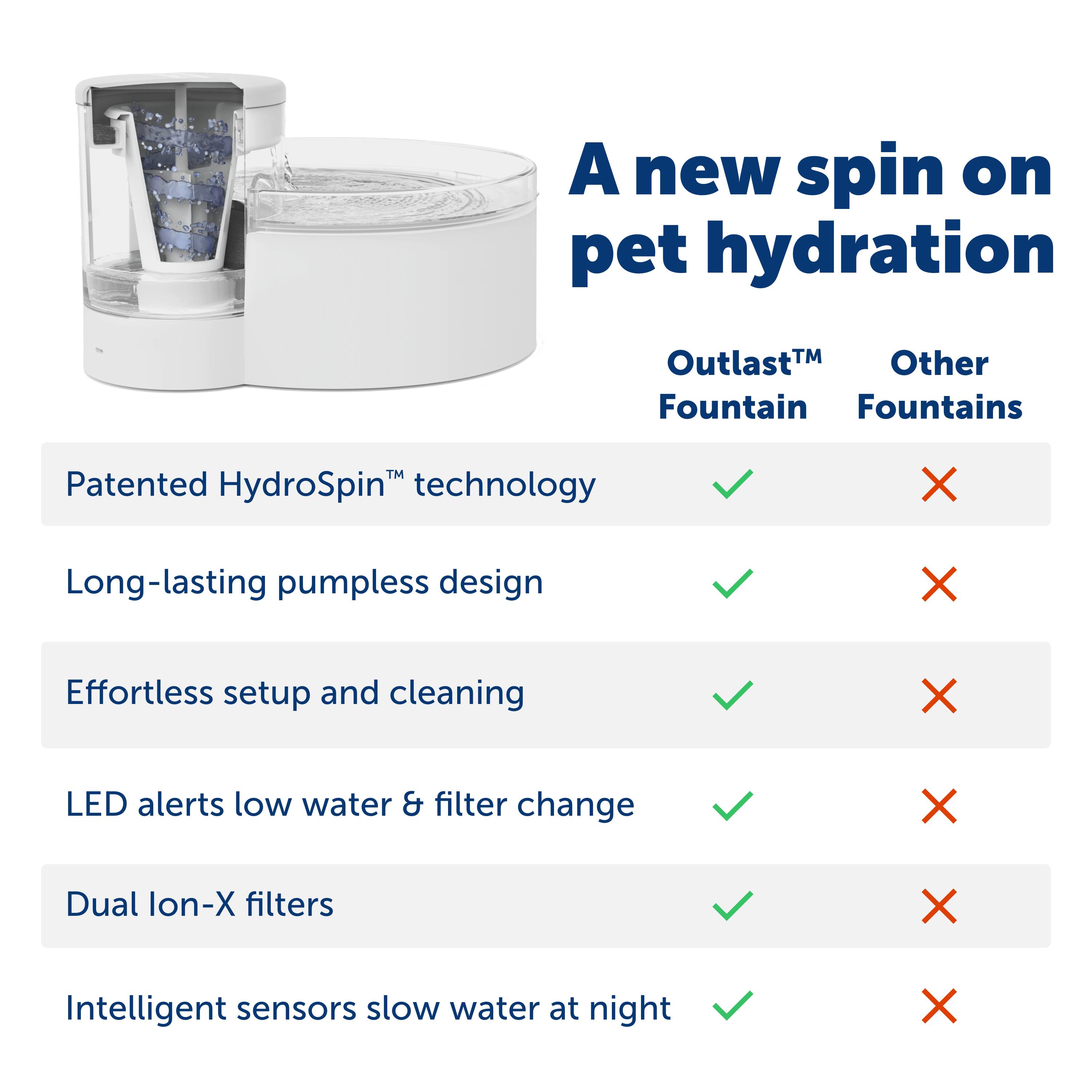 A new spin on pet hydration

|  | Outlast™ Fountain | Other Fountains |
|---|---|---|
| Patented HydroSpin™ technology | ✓ | ✗ |
| Long-lasting pumpless design | ✓ | ✗ |
| Effortless setup and cleaning | ✓ | ✗ |
| LED alerts low water & filter change | ✓ | ✗ |
| Dual Ion-X filters | ✓ | ✗ |
| Intelligent sensors slow water at night | ✓ | ✗ |